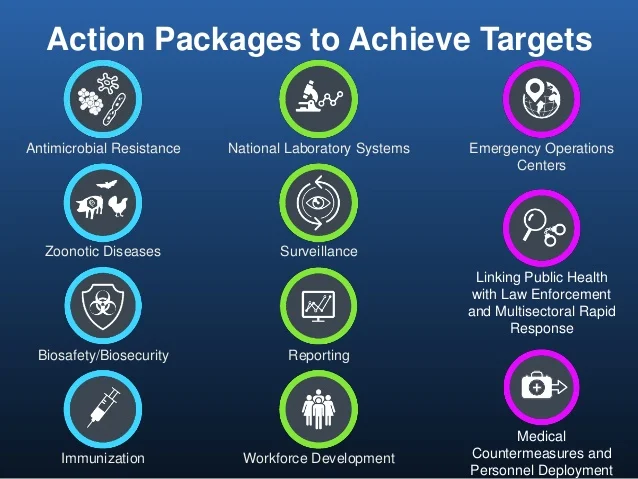 Action Packages to Achieve Targets

Antimicrobial Resistance

Zoonotic Diseases

Biosafety/Biosecurity

Immunization

National Laboratory Systems

Surveillance

Reporting

Workforce Development

Emergency Operations Centers

Linking Public Health with Law Enforcement and Multisectoral Rapid Response

Medical Countermeasures and Personnel Deployment